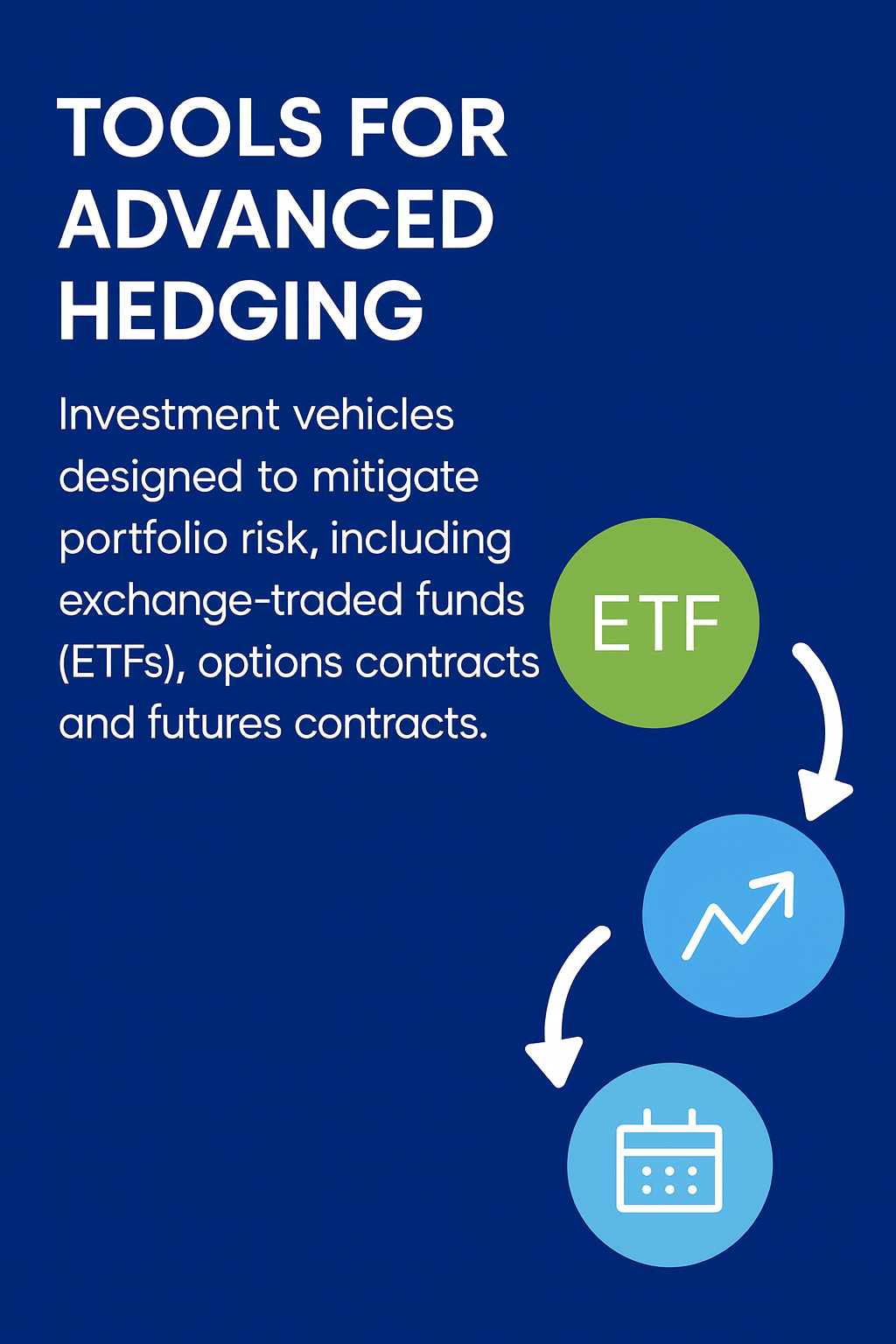 TOOLS FOR ADVANCED HEDGING

Investment vehicles designed to mitigate portfolio risk, including exchange-traded funds (ETFs), options contracts and futures contracts.

ETF